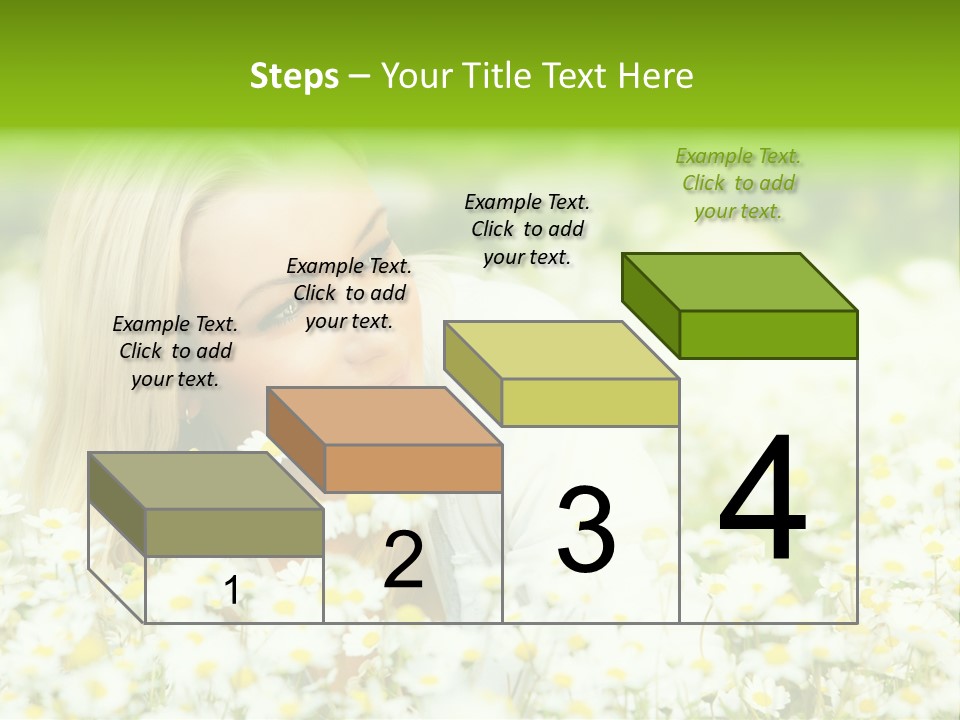 Steps – Your Title Text Here

Example Text. Click to add your text.

Example Text. Click to add your text.

Example Text. Click to add your text.

Example Text. Click to add your text.

1

2

3

4